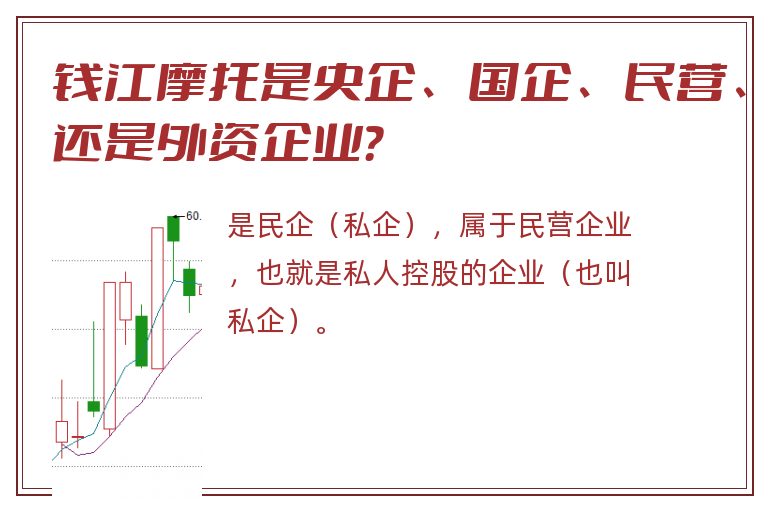 钱江摩托是央企、国企、民营、还是外资企业?

60.

是民企（私企），属于民营企业，也就是私人控股的企业（也叫私企）。